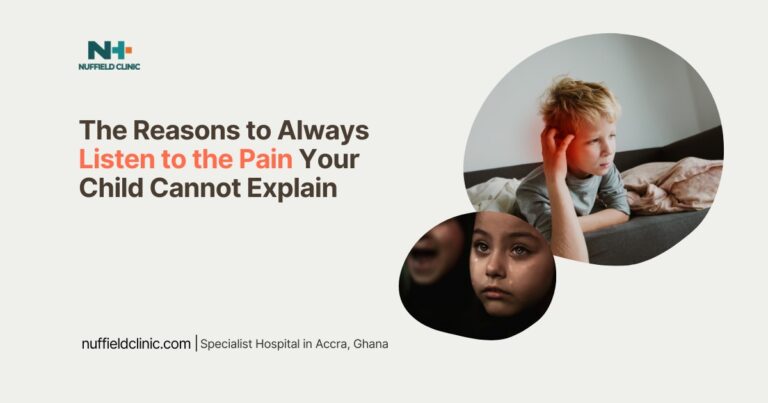 NH
NUFFIELD CLINIC

The Reasons to Always Listen to the Pain Your Child Cannot Explain

nuffieldclinic.com | Specialist Hospital in Accra, Ghana